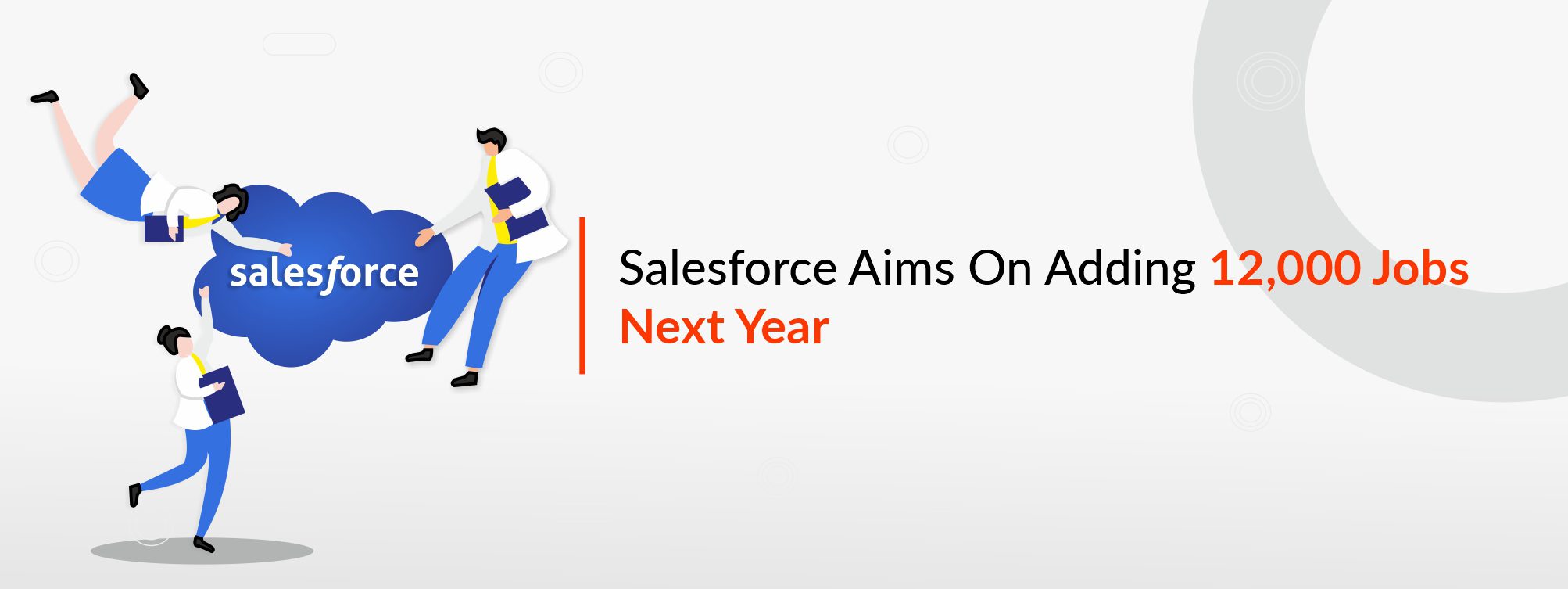 salesforce

Salesforce Aims On Adding 12,000 Jobs Next Year